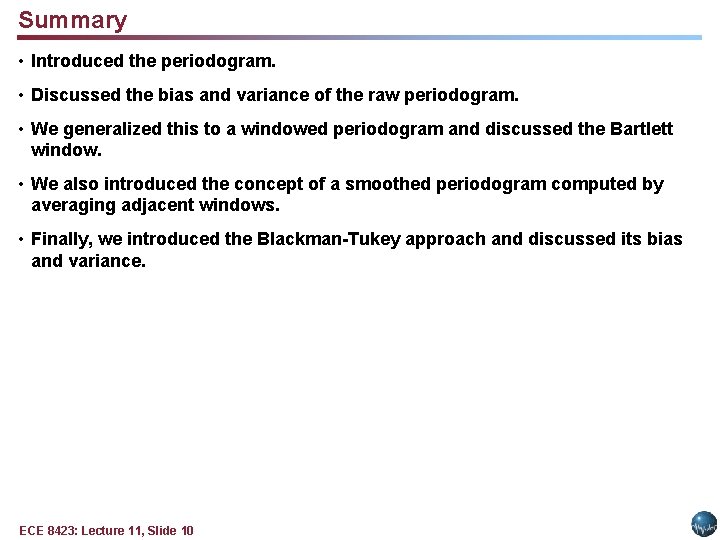 Summary

• Introduced the periodogram.

• Discussed the bias and variance of the raw periodogram.

• We generalized this to a windowed periodogram and discussed the Bartlett window.

• We also introduced the concept of a smoothed periodogram computed by averaging adjacent windows.

• Finally, we introduced the Blackman-Tukey approach and discussed its bias and variance.

ECE 8423: Lecture 11, Slide 10